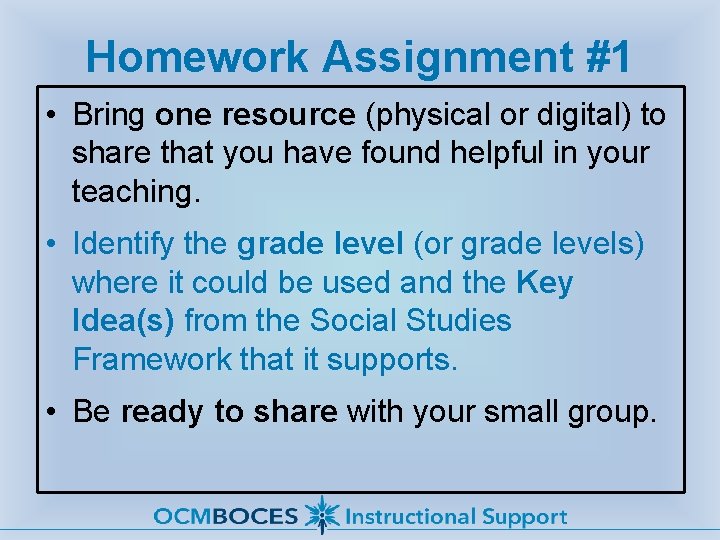 Homework Assignment #1

• Bring one resource (physical or digital) to share that you have found helpful in your teaching.

• Identify the grade level (or grade levels) where it could be used and the Key Idea(s) from the Social Studies Framework that it supports.

• Be ready to share with your small group.

OCMBOCES Instructional Support